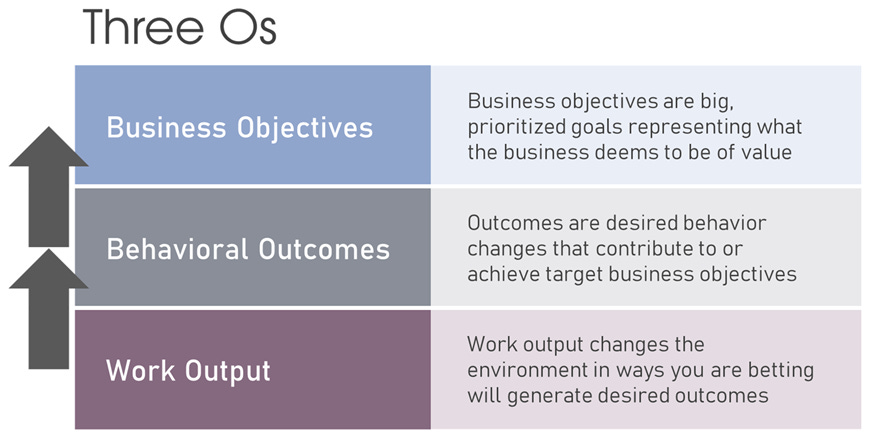 Three Os

| Business Objectives | Business objectives are big, prioritized goals representing what the business deems to be of value |
|---|---|
| Behavioral Outcomes | Outcomes are desired behavior changes that contribute to or achieve target business objectives |
| Work Output | Work output changes the environment in ways you are betting will generate desired outcomes |